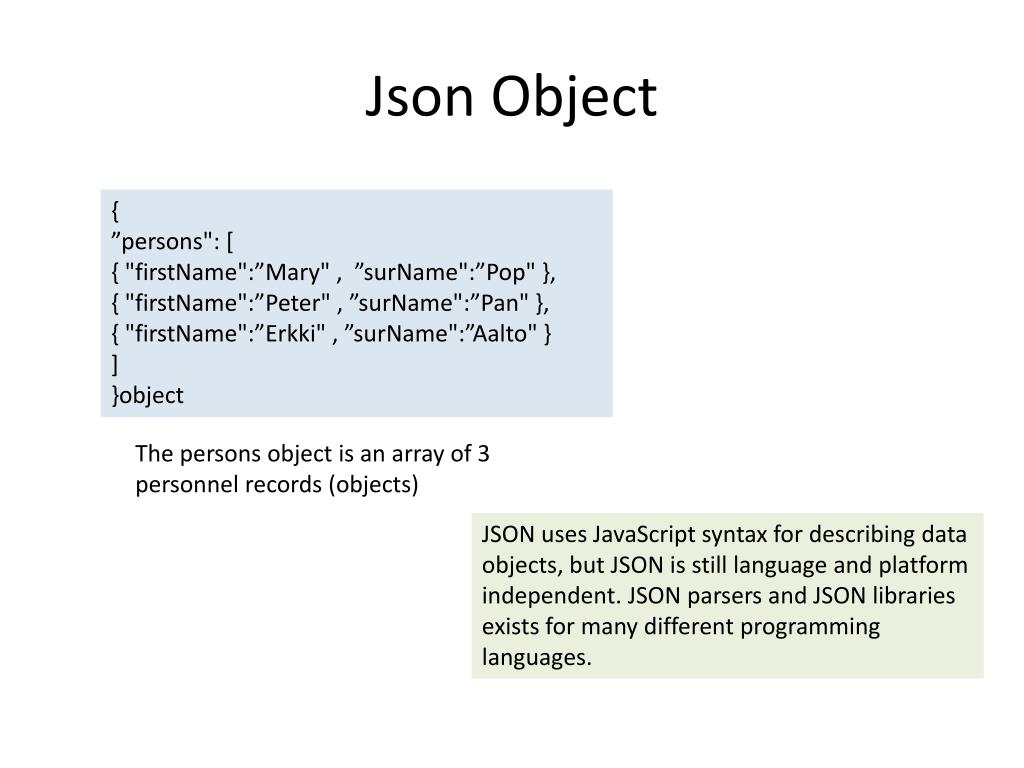 Json Object

{
”persons": [
{ "firstName":”Mary" , ”surName":”Pop" },
{ "firstName":”Peter" , ”surName":”Pan" },
{ "firstName":”Erkki" , ”surName":”Aalto" }
]
}object

The persons object is an array of 3 personnel records (objects)

JSON uses JavaScript syntax for describing data objects, but JSON is still language and platform independent. JSON parsers and JSON libraries exists for many different programming languages.